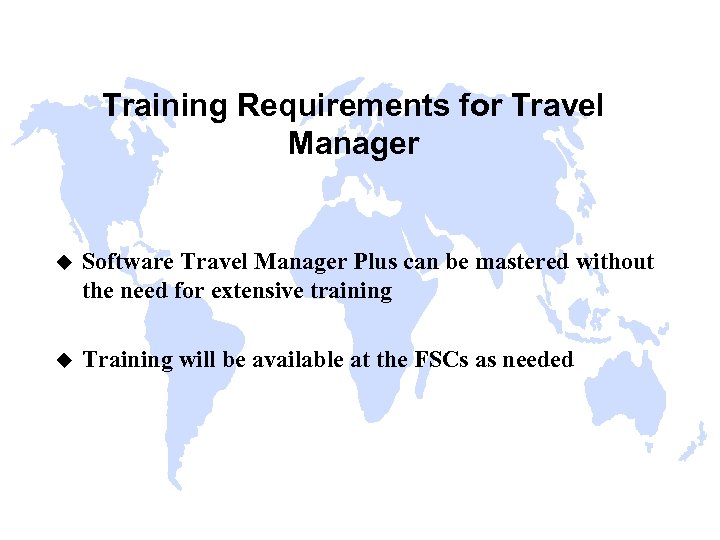 Training Requirements for Travel Manager

◆ Software Travel Manager Plus can be mastered without the need for extensive training

◆ Training will be available at the FSCs as needed